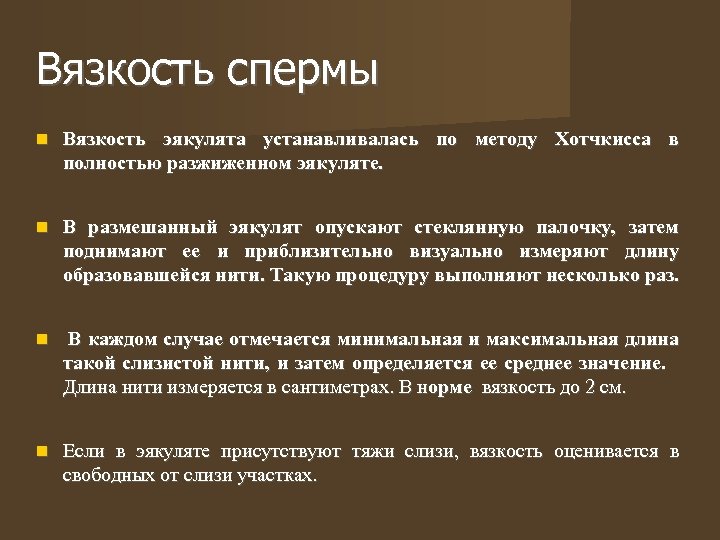 Вязкость спермы

Вязкость эякулята устанавливалась по методу Хотчкисса в полностью разжиженном эякуляте.

В размешанный эякулят опускают стеклянную палочку, затем поднимают ее и приблизительно визуально измеряют длину образовавшейся нити. Такую процедуру выполняют несколько раз.

В каждом случае отмечается минимальная и максимальная длина такой слизистой нити, и затем определяется ее среднее значение. Длина нити измеряется в сантиметрах. В норме вязкость до 2 см.

Если в эякуляте присутствуют тяжи слизи, вязкость оценивается в свободных от слизи участках.